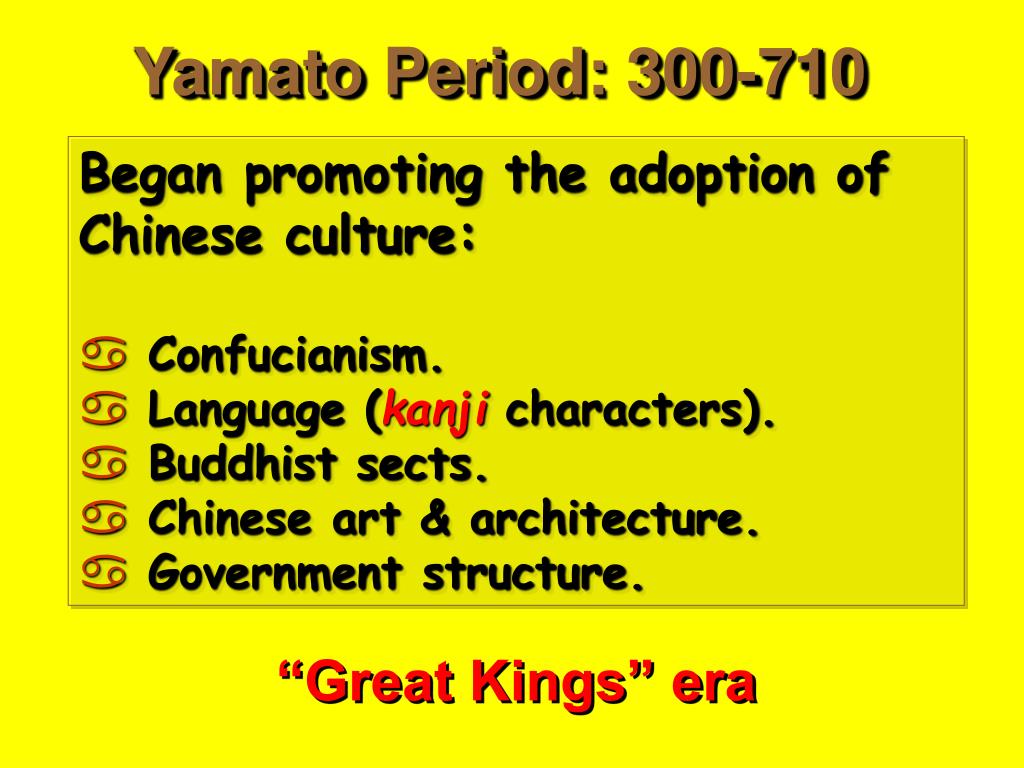 Yamato Period: 300-710

Began promoting the adoption of Chinese culture:

♋ Confucianism.
♋ Language (kanji characters).
♋ Buddhist sects.
♋ Chinese art & architecture.
♋ Government structure.

“Great Kings” era